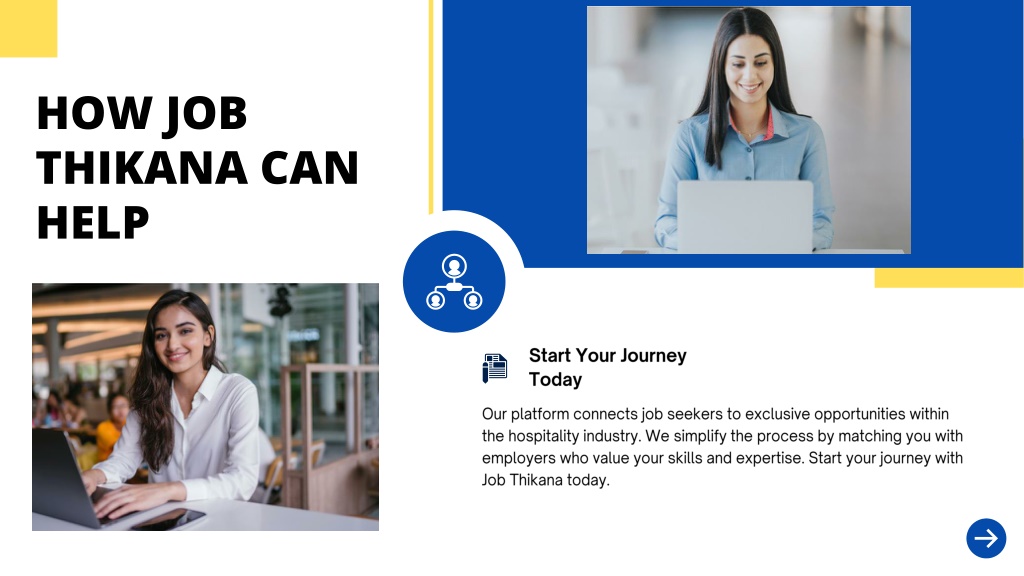 HOW JOB THIKANA CAN HELP

Start Your Journey Today

Our platform connects job seekers to exclusive opportunities within the hospitality industry. We simplify the process by matching you with employers who value your skills and expertise. Start your journey with Job Thikana today.